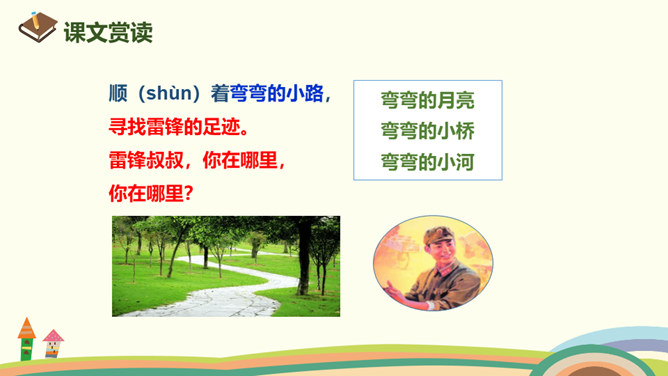 课文赏读

顺（shùn）着弯弯的小路，
寻找雷锋的足迹。
雷锋叔叔，你在哪里，
你在哪里？

弯弯的月亮
弯弯的小桥
弯弯的小河